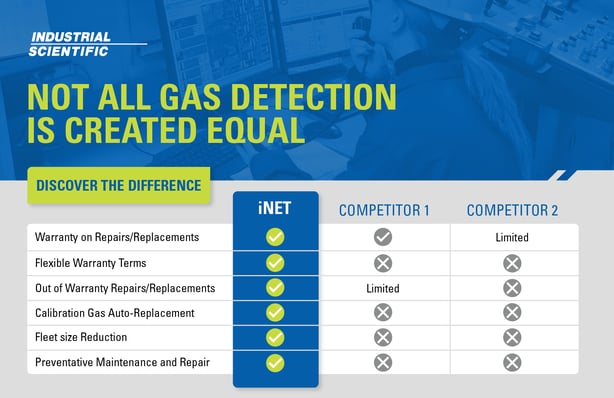 INDUSTRIAL SCIENTIFIC

NOT ALL GAS DETECTION IS CREATED EQUAL

DISCOVER THE DIFFERENCE

| | iNET | COMPETITOR 1 | COMPETITOR 2 |
|---|---|---|---|
| Warranty on Repairs/Replacements | ✓ | ✓ | Limited |
| Flexible Warranty Terms | ✓ | ✗ | ✗ |
| Out of Warranty Repairs/Replacements | ✓ | Limited | ✗ |
| Calibration Gas Auto-Replacement | ✓ | ✗ | ✗ |
| Fleet size Reduction | ✓ | ✗ | ✗ |
| Preventative Maintenance and Repair | ✓ | ✗ | ✗ |